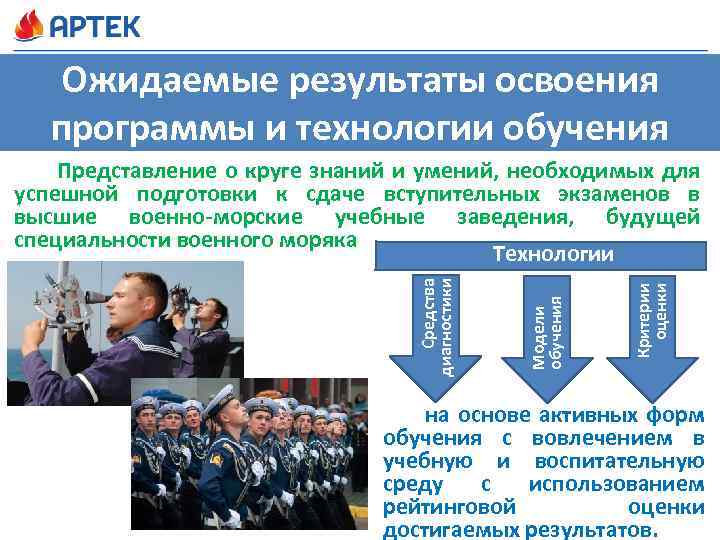 АРТЕК

Ожидаемые результаты освоения программы и технологии обучения

Представление о круге знаний и умений, необходимых для успешной подготовки к сдаче вступительных экзаменов в высшие военно-морские учебные заведения, будущей специальности военного моряка

Технологии

Средства диагностики

Модели обучения

Критерии оценки

на основе активных форм обучения с вовлечением в учебную и воспитательную среду с использованием рейтинговой оценки достигаемых результатов.